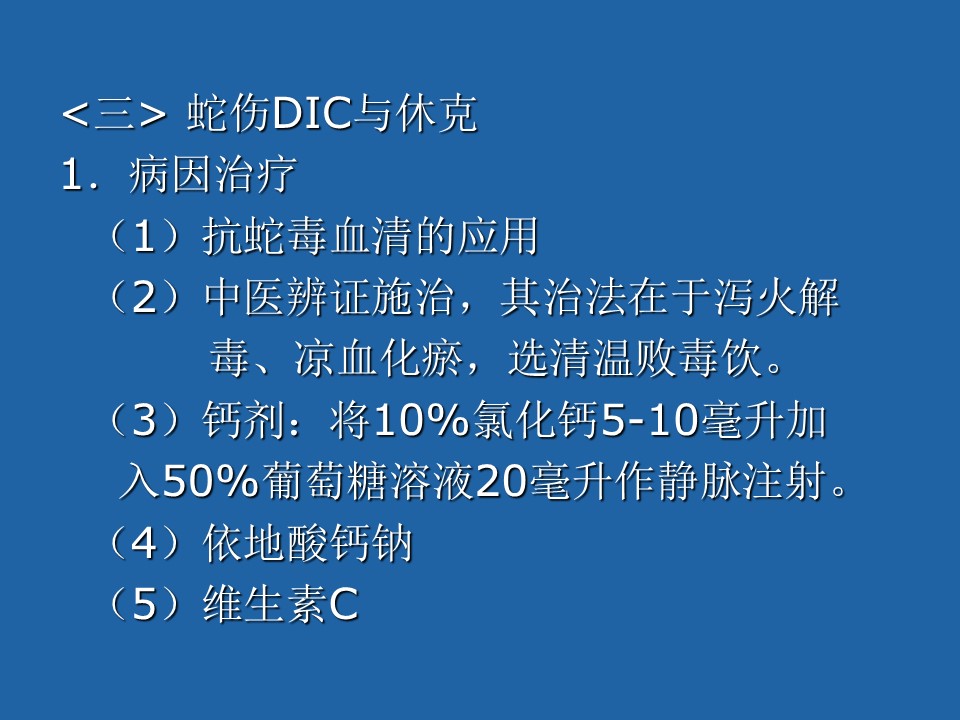 <三> 蛇伤DIC与休克
1．病因治疗
（1）抗蛇毒血清的应用
（2）中医辨证施治，其治法在于泻火解毒、凉血化瘀，选清温败毒饮。
（3）钙剂：将10%氯化钙5-10毫升加入50%葡萄糖溶液20毫升作静脉注射。
（4）依地酸钙钠
（5）维生素C